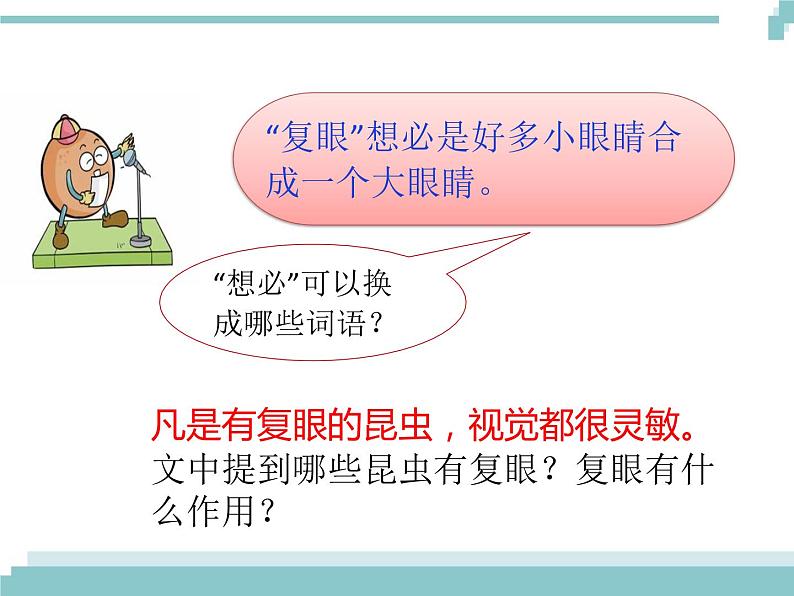 “复眼”想必是好多小眼睛合成一个大眼睛。

“想必”可以换成哪些词语？

凡是有复眼的昆虫，视觉都很灵敏。
文中提到哪些昆虫有复眼？复眼有什么作用？